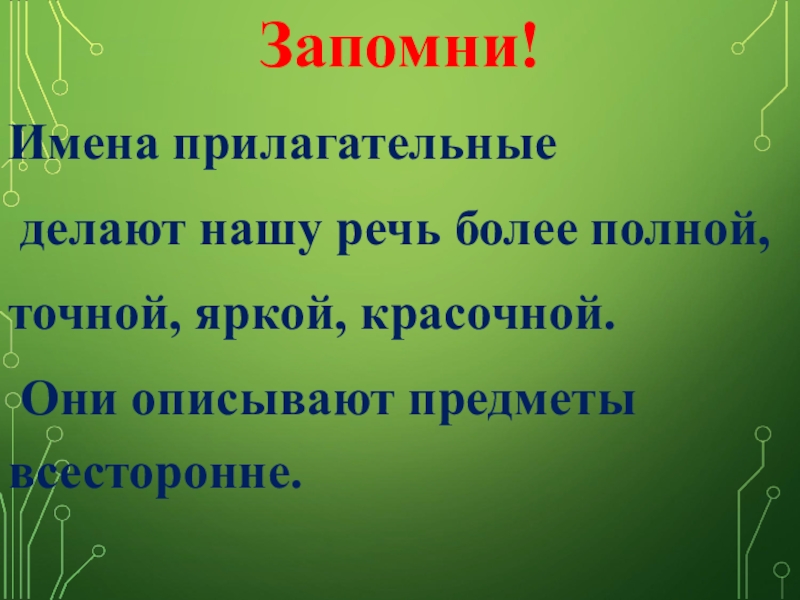 Запомни!

Имена прилагательные делают нашу речь более полной, точной, яркой, красочной.

Они описывают предметы всесторонне.